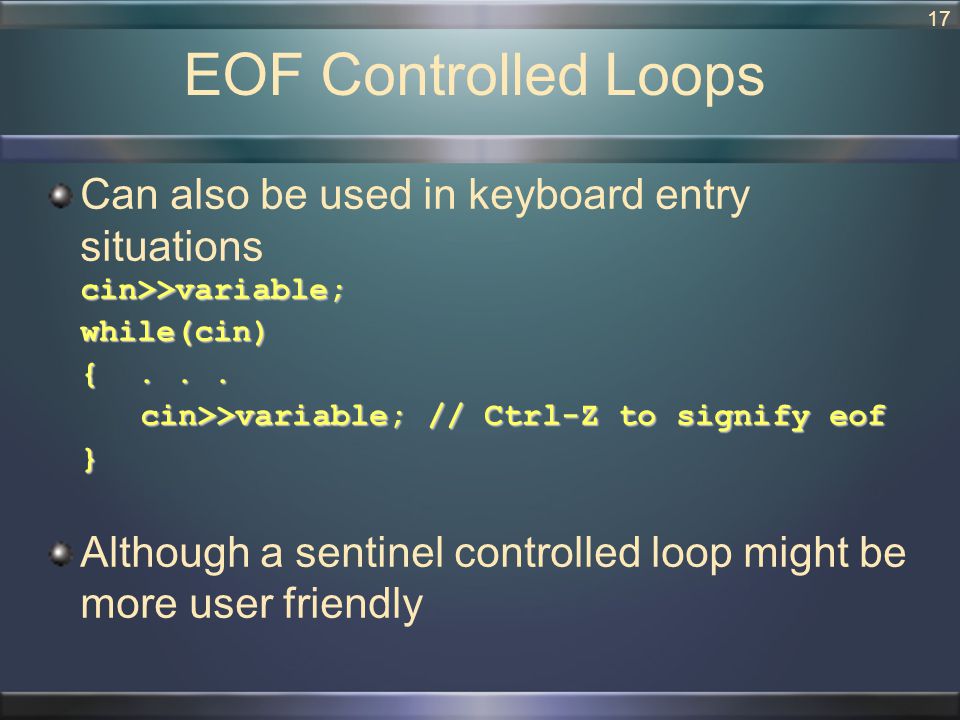 17

EOF Controlled Loops

Can also be used in keyboard entry situations

cin>>variable;
while(cin)
{ . . .
   cin>>variable; // Ctrl-Z to signify eof
}

Although a sentinel controlled loop might be more user friendly